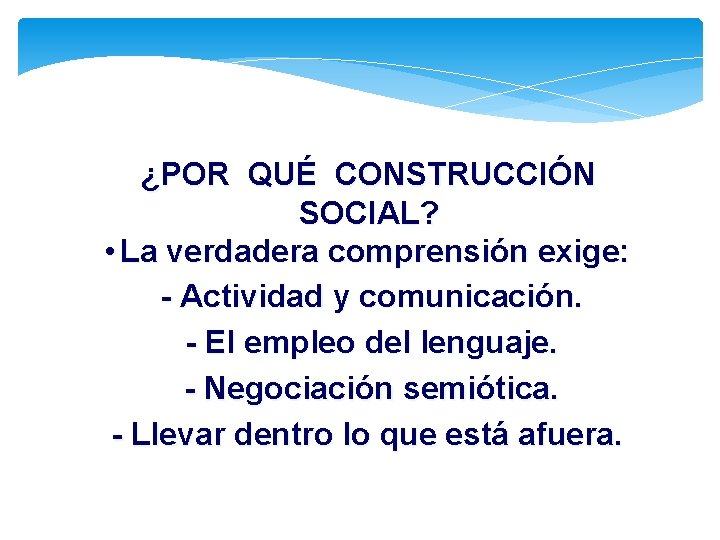 ¿POR QUÉ CONSTRUCCIÓN SOCIAL?

• La verdadera comprensión exige:

- Actividad y comunicación.

- El empleo del lenguaje.

- Negociación semiótica.

- Llevar dentro lo que está afuera.